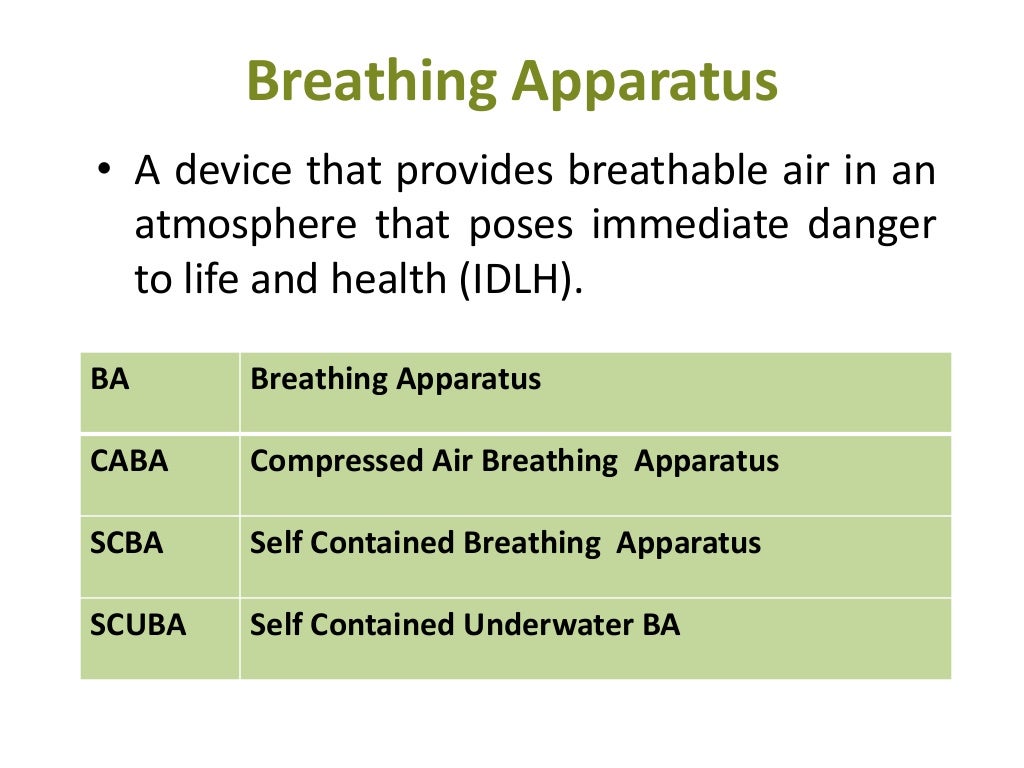 Breathing Apparatus

• A device that provides breathable air in an atmosphere that poses immediate danger to life and health (IDLH).

| BA | Breathing Apparatus |
|---|---|
| CABA | Compressed Air Breathing Apparatus |
| SCBA | Self Contained Breathing Apparatus |
| SCUBA | Self Contained Underwater BA |